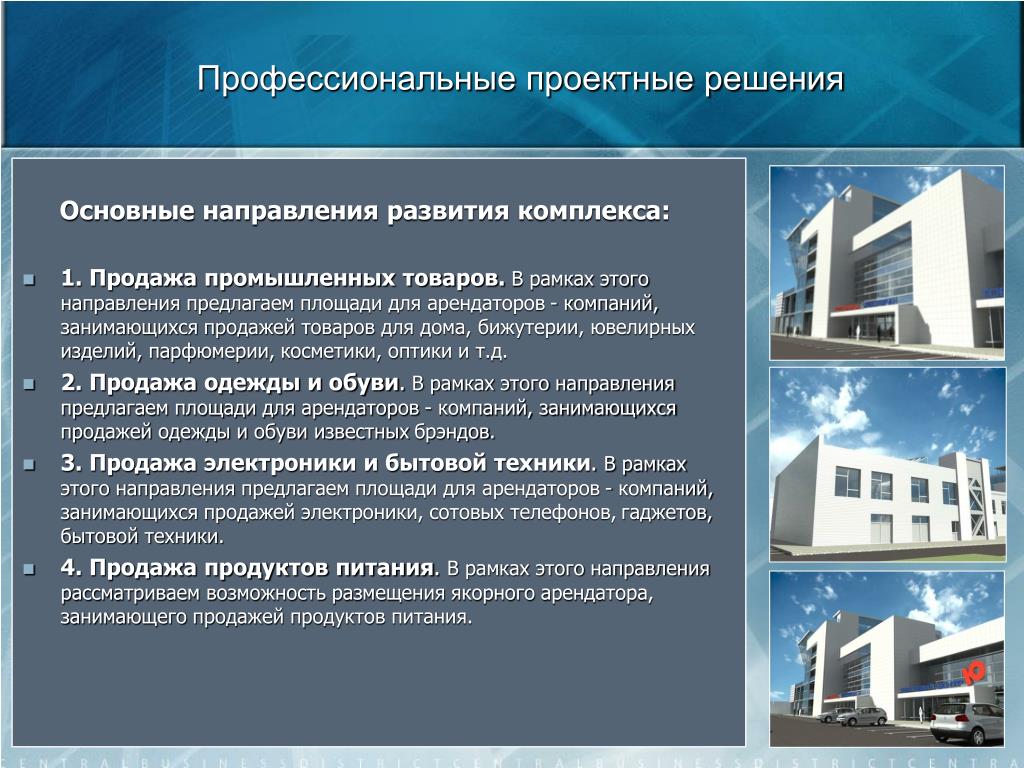 Профессиональные проектные решения

Основные направления развития комплекса:

1. Продажа промышленных товаров. В рамках этого направления предлагаем площади для арендаторов - компаний, занимающихся продажей товаров для дома, бижутерии, ювелирных изделий, парфюмерии, косметики, оптики и т.д.

2. Продажа одежды и обуви. В рамках этого направления предлагаем площади для арендаторов - компаний, занимающихся продажей одежды и обуви известных брэндов.

3. Продажа электроники и бытовой техники. В рамках этого направления предлагаем площади для арендаторов - компаний, занимающихся продажей электроники, сотовых телефонов, гаджетов, бытовой техники.

4. Продажа продуктов питания. В рамках этого направления рассматриваем возможность размещения якорного арендатора, занимающего продажей продуктов питания.

Ю

CENTRALBUSINESSDISTRICTCENTRALBUSINESSDISTRICTCENTRA